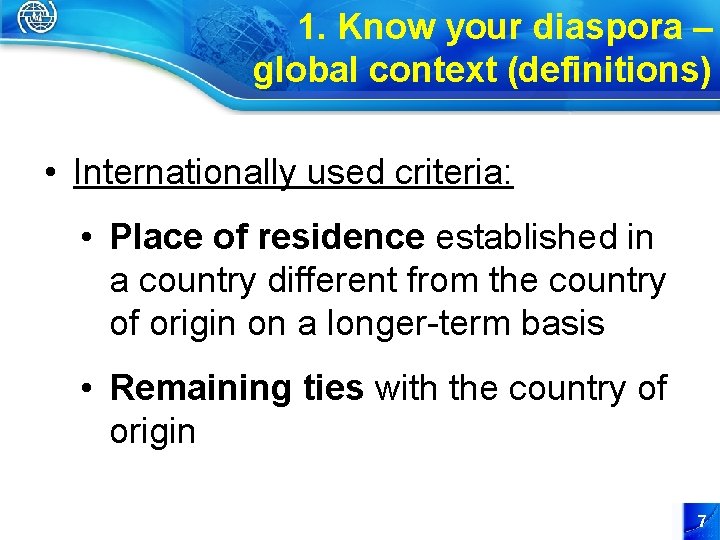 1. Know your diaspora – global context (definitions)

• Internationally used criteria:

• Place of residence established in a country different from the country of origin on a longer-term basis

• Remaining ties with the country of origin

7